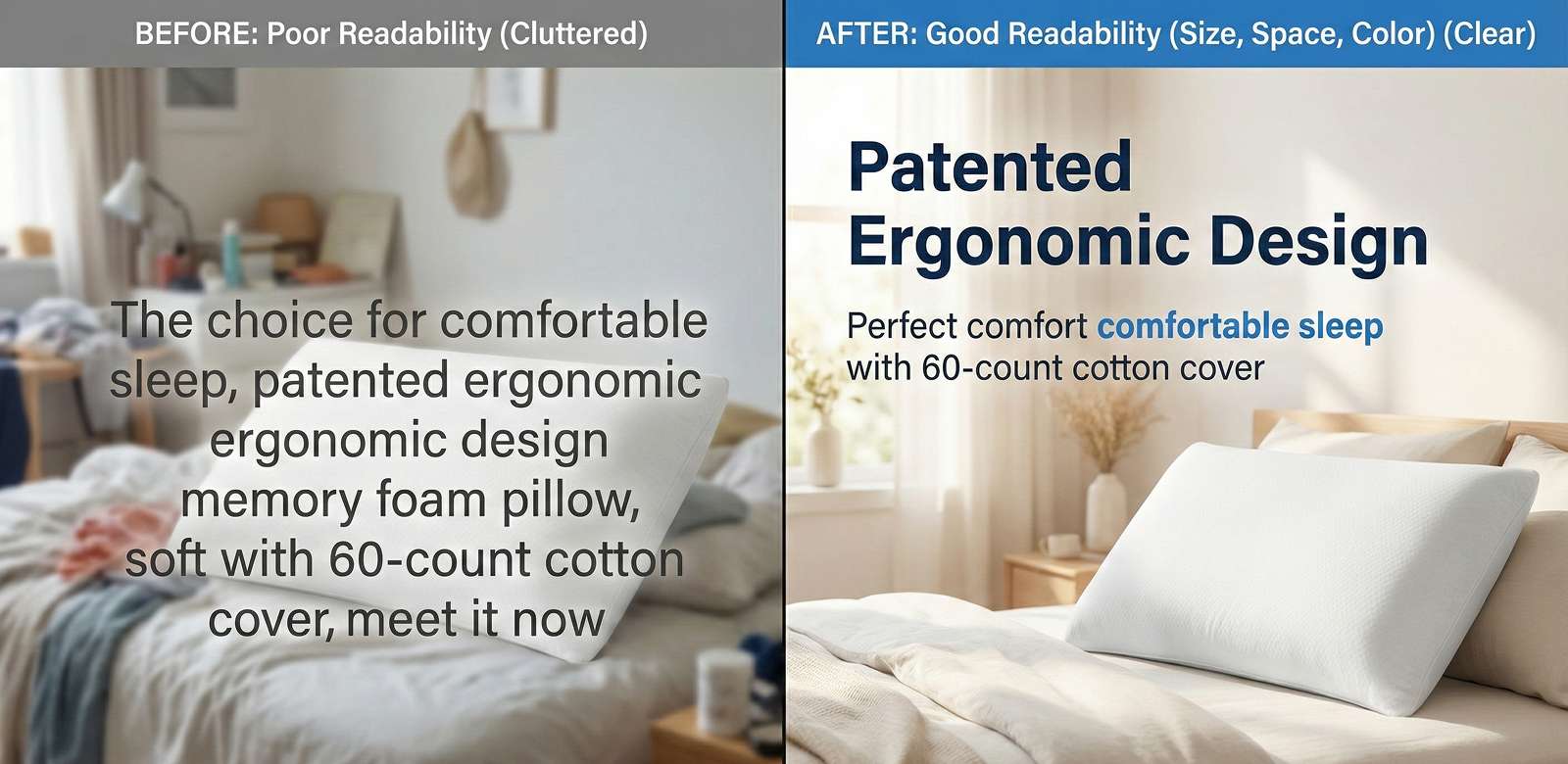 BEFORE: Poor Readability (Cluttered)

The choice for comfortable sleep, patented ergonomic ergonomic design memory foam pillow, soft with 60-count cotton cover, meet it now

AFTER: Good Readability (Size, Space, Color) (Clear)

Patented Ergonomic Design

Perfect comfort comfortable sleep with 60-count cotton cover